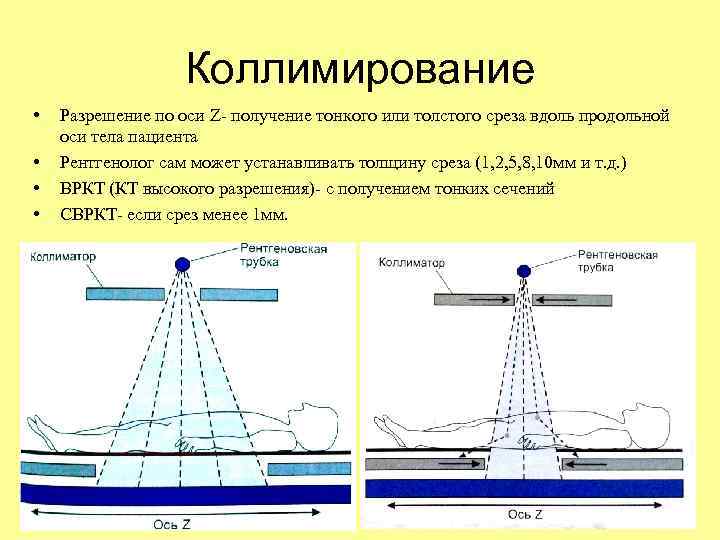 Коллимирование

• Разрешение по оси Z- получение тонкого или толстого среза вдоль продольной оси тела пациента
• Рентгенолог сам может устанавливать толщину среза (1,2,5,8,10мм и т.д.)
• ВРКТ (КТ высокого разрешения)- с получением тонких сечений
• СВРКТ- если срез менее 1мм.

Коллиматор
Рентгеновская трубка
Ось Z

Коллиматор
Рентгеновская трубка
Ось Z